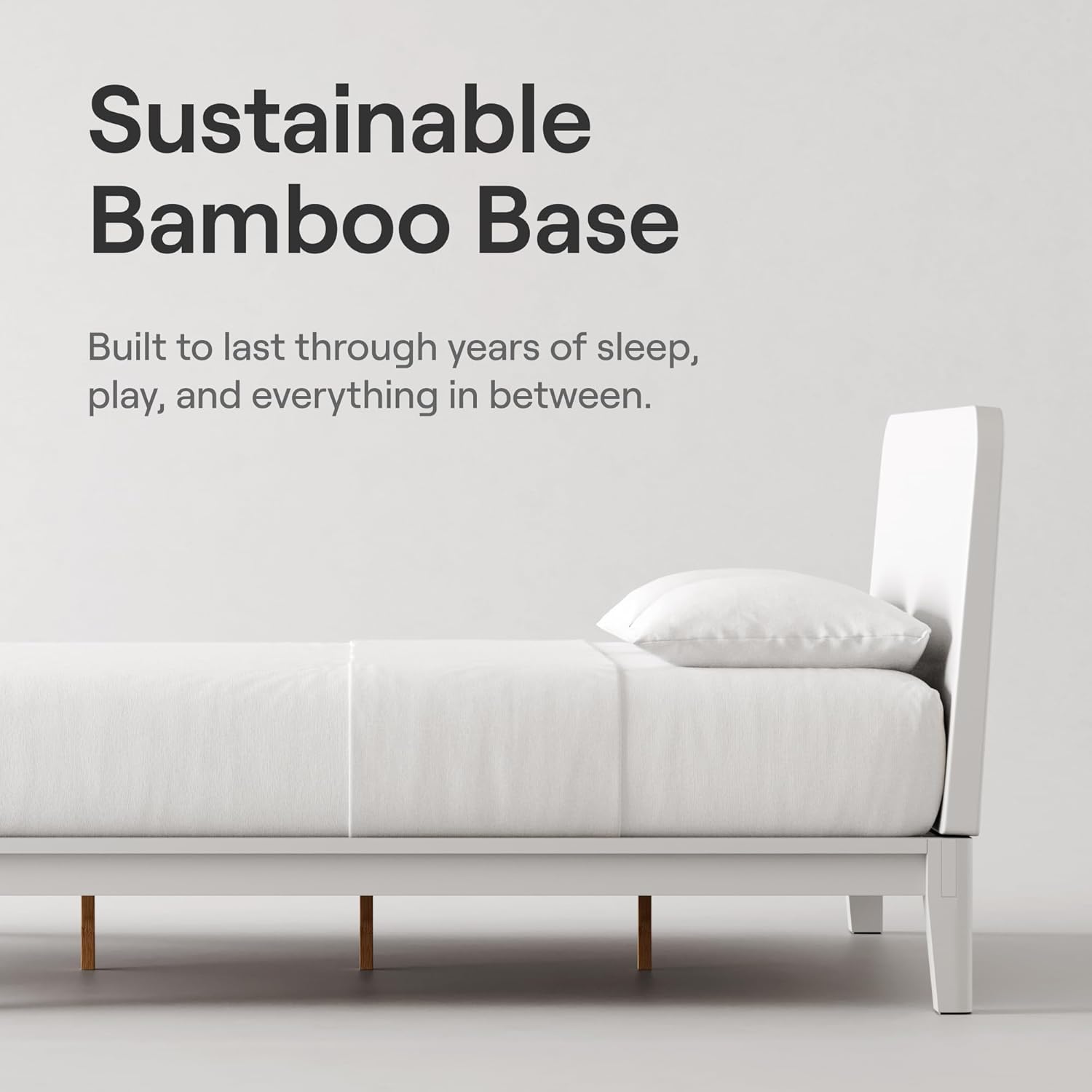 Sustainable Bamboo Base

Built to last through years of sleep, play, and everything in between.